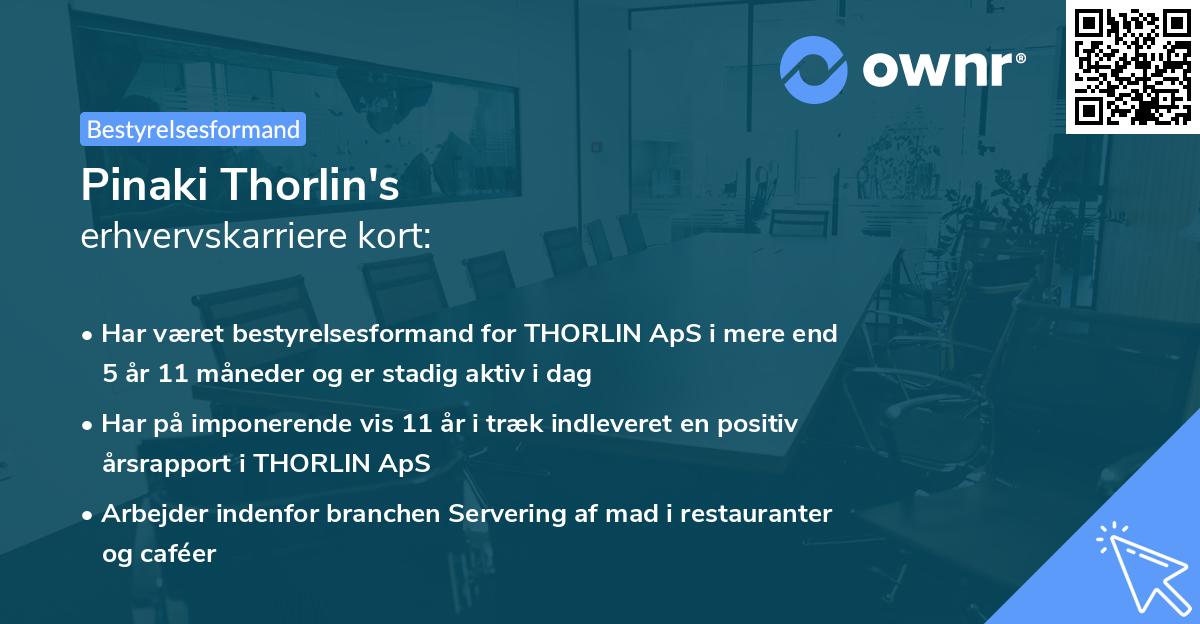 ownr®

Bestyrelsesformand

Pinaki Thorlin's
erhvervskarriere kort:

• Har været bestyrelsesformand for THORLIN ApS i mere end 5 år 11 måneder og er stadig aktiv i dag

• Har på imponerende vis 11 år i træk indleveret en positiv årsrapport i THORLIN ApS

• Arbejder indenfor branchen Servering af mad i restauranter og caféer